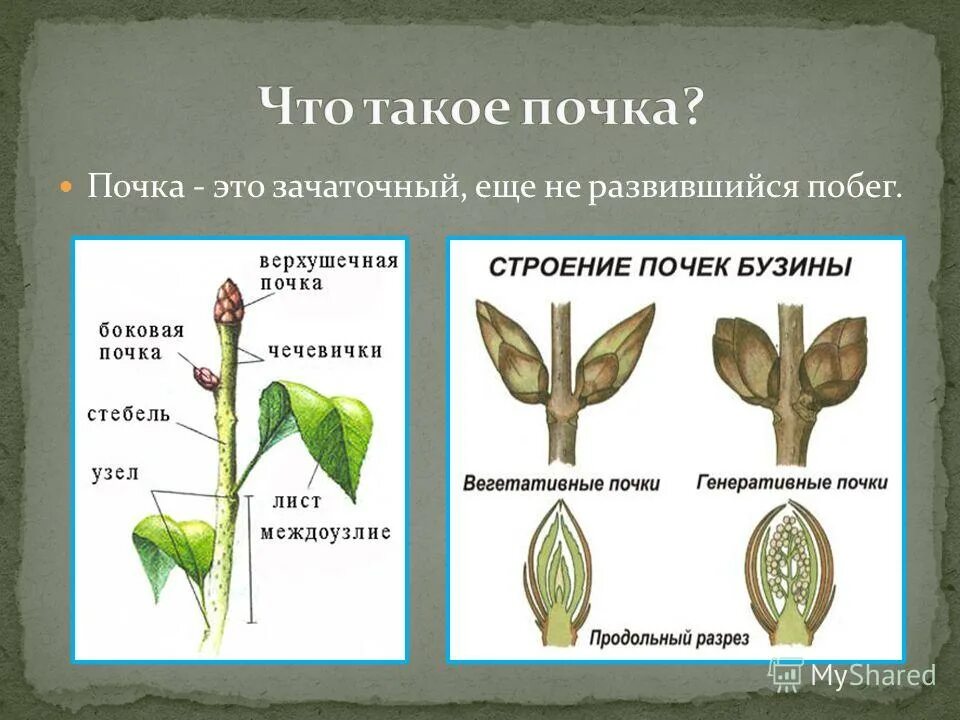 Что такое почка?

Почка - это зачаточный, еще не развившийся побег.

верхушечная почка
боковая почка
чечевички
стебель
узел
лист
междоузлие

СТРОЕНИЕ ПОЧЕК БУЗИНЫ
Вегетативные почки
Генеративные почки
Продольный разрез

MyShared